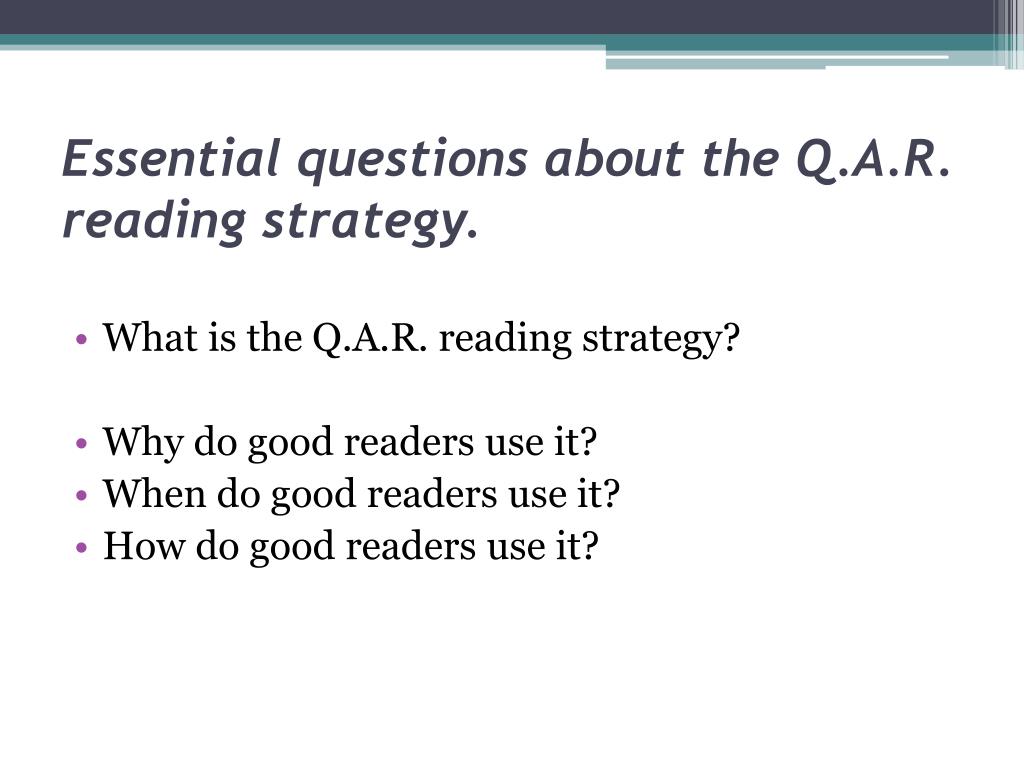 Essential questions about the Q.A.R. reading strategy.

• What is the Q.A.R. reading strategy?

• Why do good readers use it?
• When do good readers use it?
• How do good readers use it?